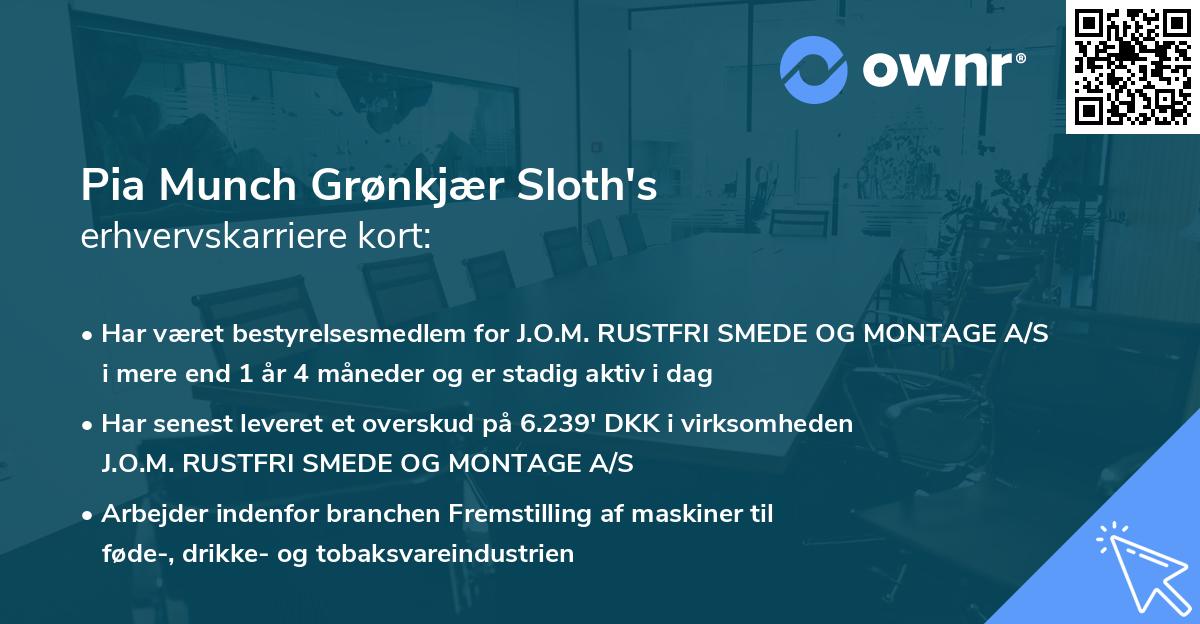 ownr®

Pia Munch Grønkjær Sloth's
erhvervskarriere kort:

• Har været bestyrelsesmedlem for J.O.M. RUSTFRI SMEDE OG MONTAGE A/S i mere end 1 år 4 måneder og er stadig aktiv i dag

• Har senest leveret et overskud på 6.239' DKK i virksomheden J.O.M. RUSTFRI SMEDE OG MONTAGE A/S

• Arbejder indenfor branchen Fremstilling af maskiner til føde-, drikke- og tobaksvareindustrien